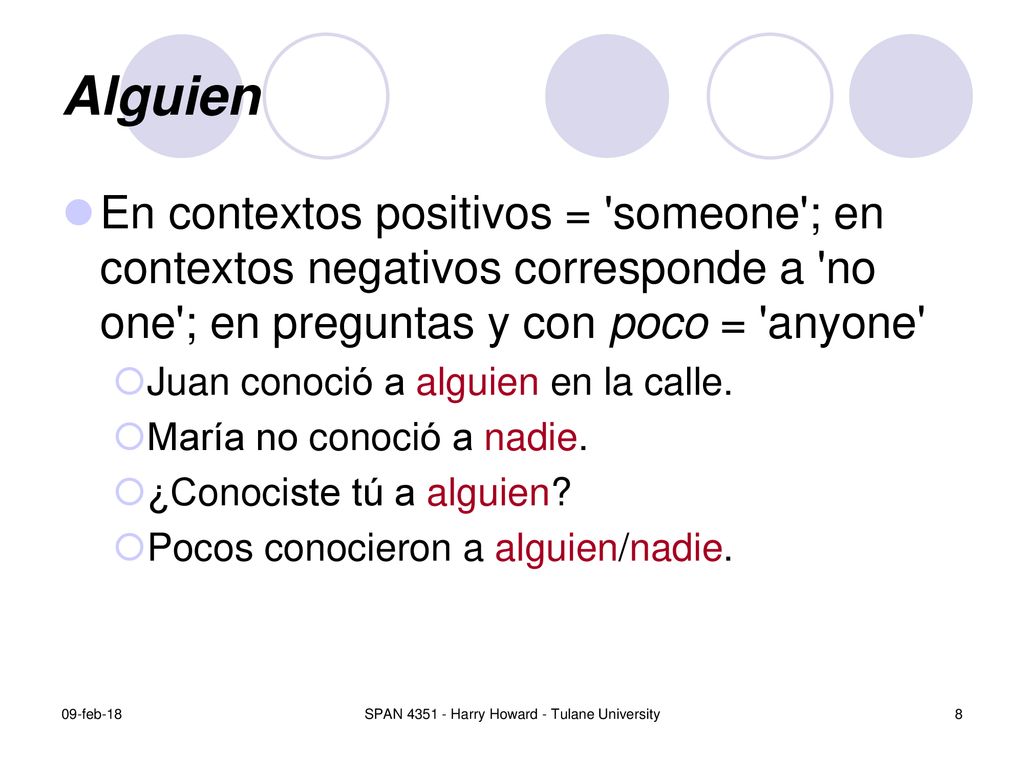 Alguien

En contextos positivos = 'someone'; en contextos negativos corresponde a 'no one'; en preguntas y con poco = 'anyone'

Juan conoció a alguien en la calle.

María no conoció a nadie.

¿Conociste tú a alguien?

Pocos conocieron a alguien/nadie.

09-feb-18

SPAN 4351 - Harry Howard - Tulane University

8